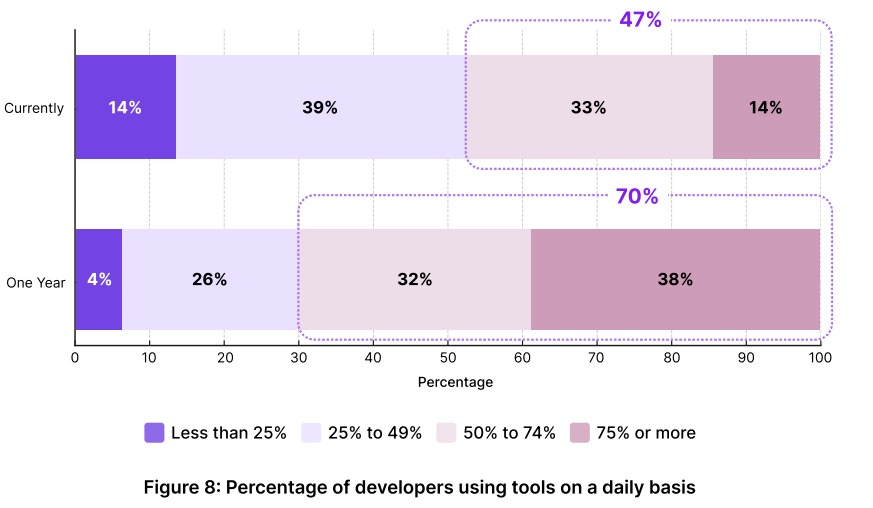 47%

Currently 14% 39% 33% 14%

70%

One Year 4% 26% 32% 38%

0 10 20 30 40 50 60 70 80 90 100

Percentage

Less than 25% 25% to 49% 50% to 74% 75% or more

Figure 8: Percentage of developers using tools on a daily basis